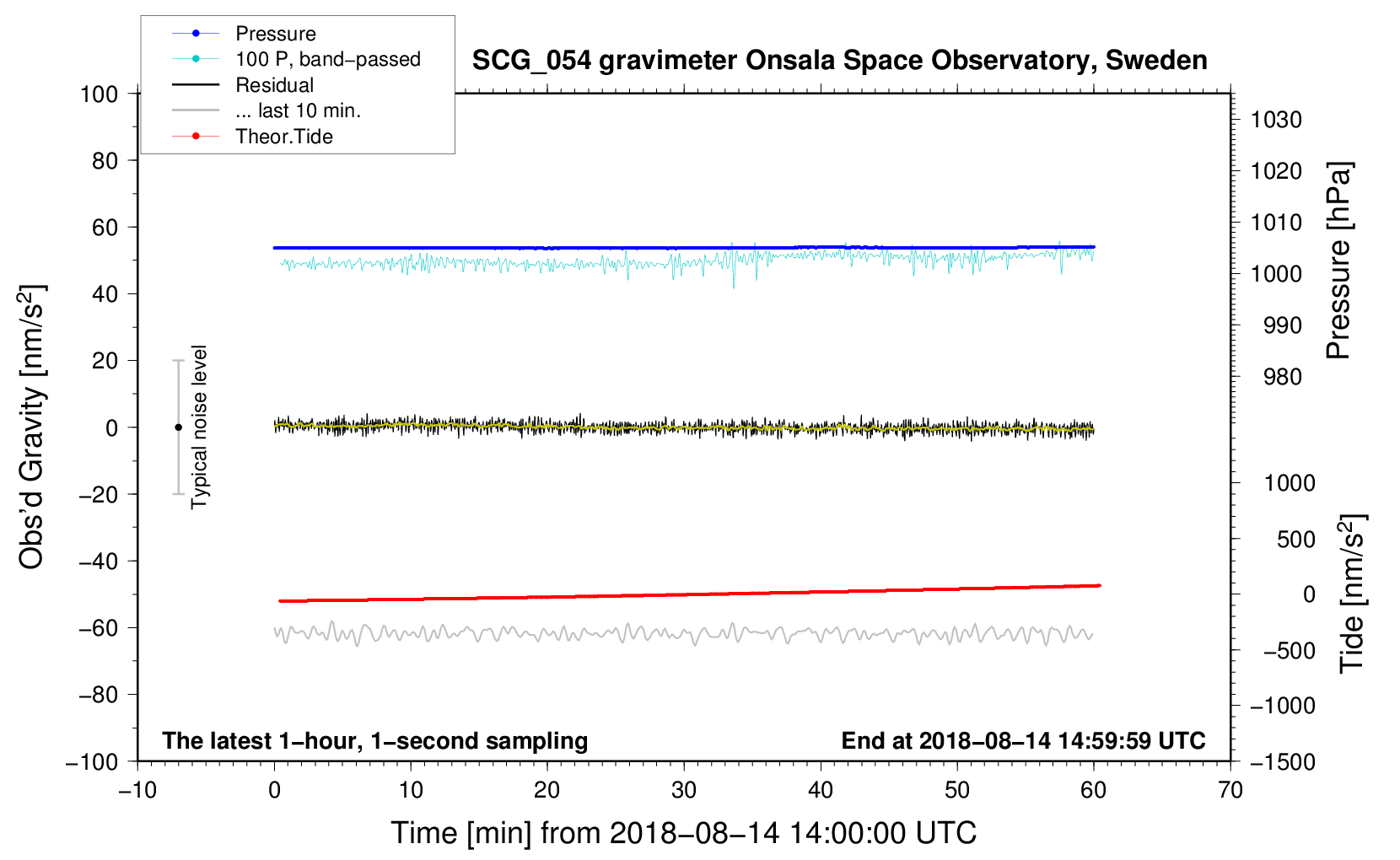 Pressure
100 P, band−passed
Residual
... last 10 min.
Theor.Tide

SCG_054 gravimeter Onsala Space Observatory, Sweden

100
80
60
40
20
0
−20
−40
−60
−80
−100

Obs'd Gravity [nm/s$^2$]

Typical noise level

1030
1020
1010
1000
990
980

Pressure [hPa]

1000
500
0
−500
−1000
−1500

Tide [nm/s$^2$]

The latest 1−hour, 1−second sampling

End at 2018−08−14 14:59:59 UTC

−10
0
10
20
30
40
50
60
70

Time [min] from 2018−08−14 14:00:00 UTC